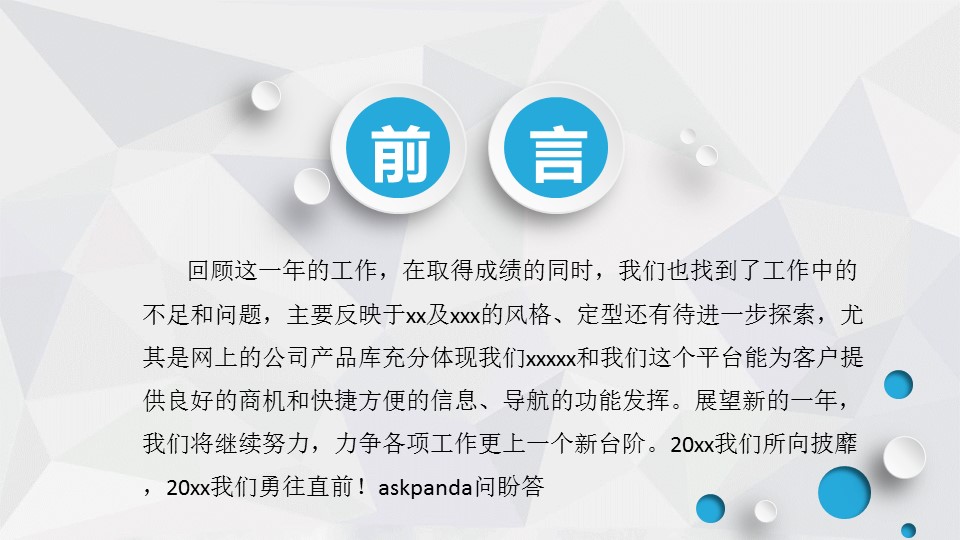 前 言

回顾这一年的工作，在取得成绩的同时，我们也找到了工作中的不足和问题，主要反映于xx及xxx的风格、定型还有待进一步探索，尤其是网上的公司产品库充分体现我们xxxxx和我们这个平台能为客户提供良好的商机和快捷方便的信息、导航的功能发挥。展望新的一年，我们将继续努力，力争各项工作更上一个新台阶。20xx我们所向披靡，20xx我们勇往直前！askpanda问盼答